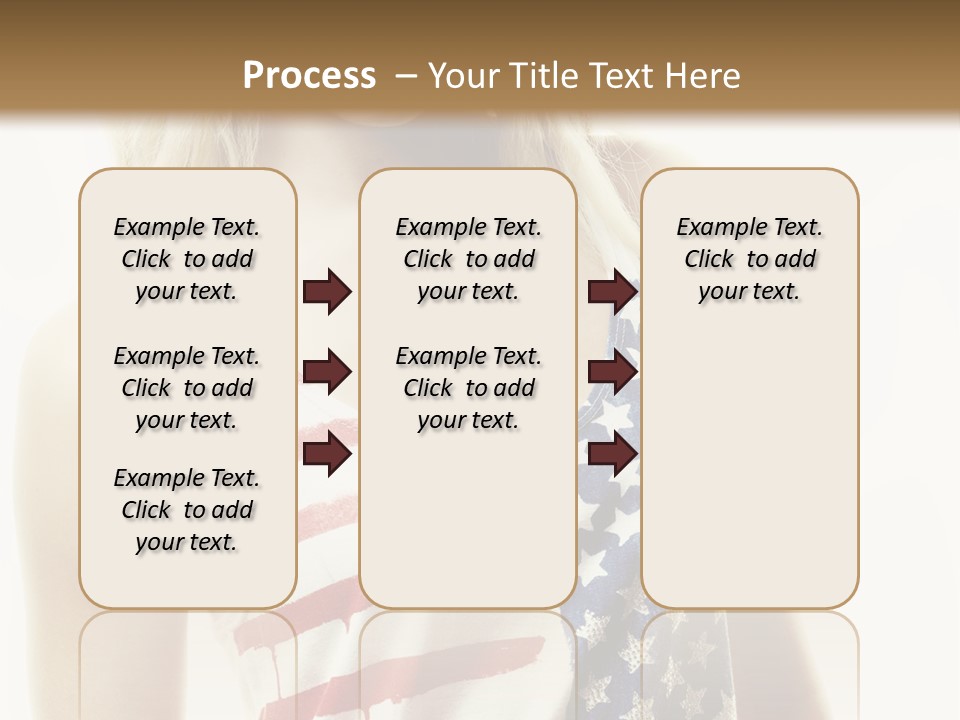 Process – Your Title Text Here

Example Text. Click to add your text.

Example Text. Click to add your text.

Example Text. Click to add your text.

Example Text. Click to add your text.

Example Text. Click to add your text.

Example Text. Click to add your text.